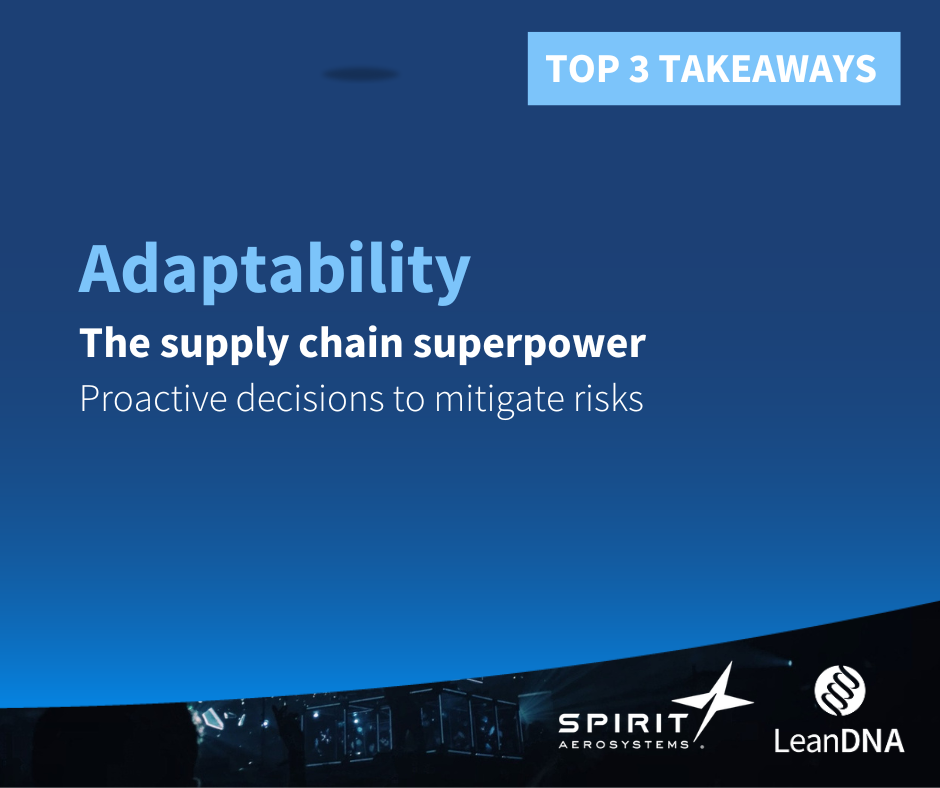 TOP 3 TAKEAWAYS

Adaptability

The supply chain superpower

Proactive decisions to mitigate risks

SPIRIT AEROSYSTEMS

LeanDNA